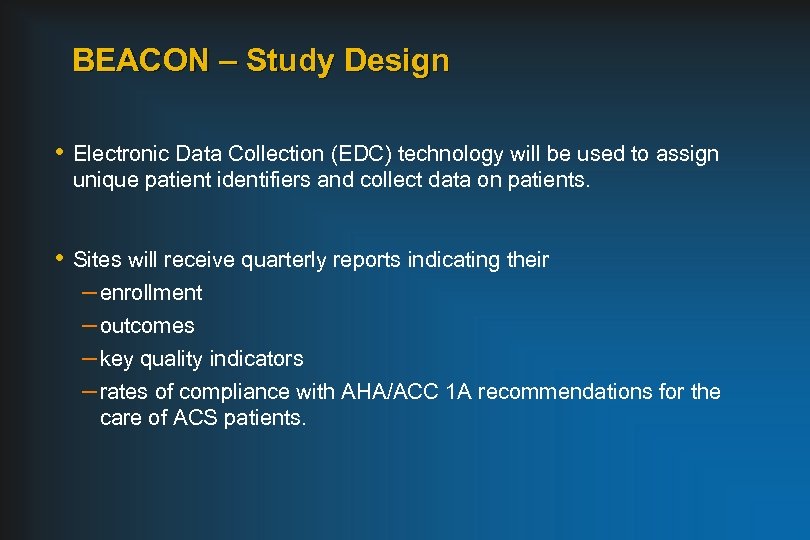 BEACON – Study Design

• Electronic Data Collection (EDC) technology will be used to assign unique patient identifiers and collect data on patients.

• Sites will receive quarterly reports indicating their
– enrollment
– outcomes
– key quality indicators
– rates of compliance with AHA/ACC 1A recommendations for the care of ACS patients.